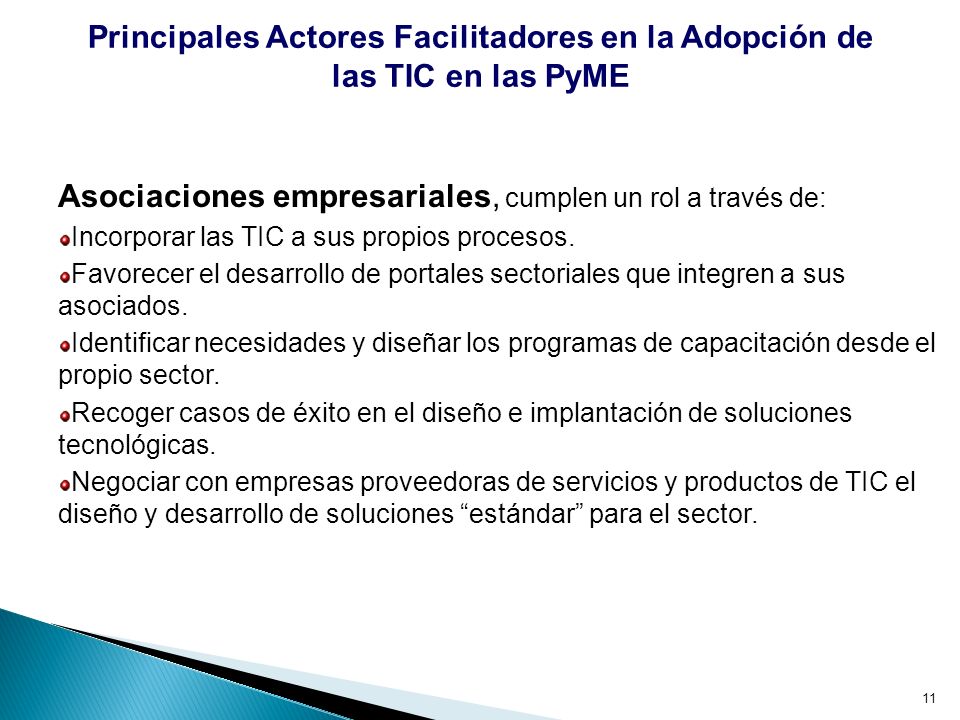 Principales Actores Facilitadores en la Adopción de las TIC en las PyME

Asociaciones empresariales, cumplen un rol a través de:

Incorporar las TIC a sus propios procesos.

Favorecer el desarrollo de portales sectoriales que integren a sus asociados.

Identificar necesidades y diseñar los programas de capacitación desde el propio sector.

Recoger casos de éxito en el diseño e implantación de soluciones tecnológicas.

Negociar con empresas proveedoras de servicios y productos de TIC el diseño y desarrollo de soluciones “estándar” para el sector.

11